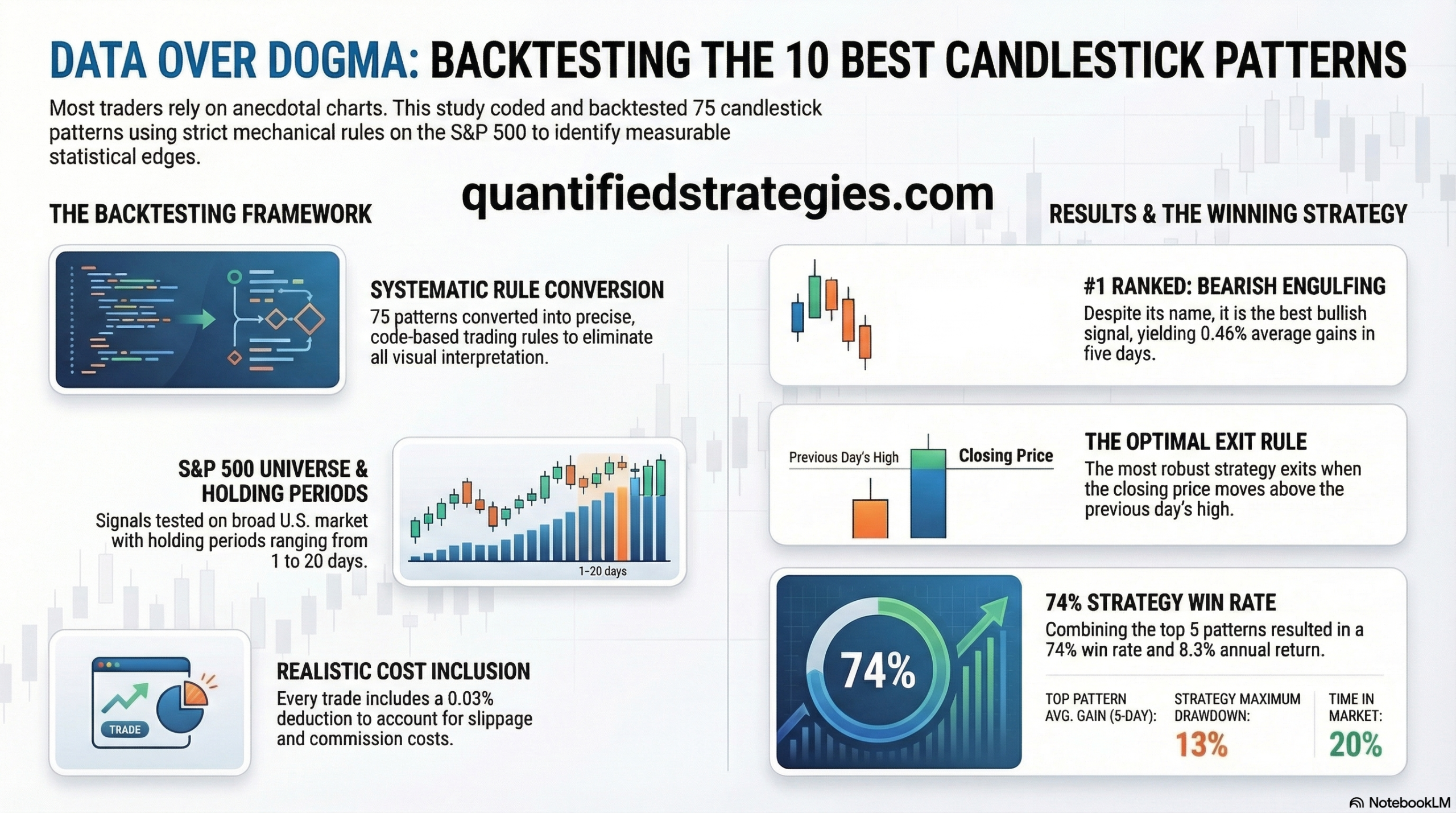 DATA OVER DOGMA: BACKTESTING THE 10 BEST CANDLESTICK PATTERNS

Most traders rely on anecdotal charts. This study coded and backtested 75 candlestick patterns using strict mechanical rules on the S&P 500 to identify measurable statistical edges.

quantifiedstrategies.com

THE BACKTESTING FRAMEWORK

SYSTEMATIC RULE CONVERSION
75 patterns converted into precise, code-based trading rules to eliminate all visual interpretation.

S&P 500 UNIVERSE & HOLDING PERIODS
Signals tested on broad U.S. market with holding periods ranging from 1 to 20 days.

1–20 days

TRADE

REALISTIC COST INCLUSION
Every trade includes a 0.03% deduction to account for slippage and commission costs.

RESULTS & THE WINNING STRATEGY

#1 RANKED: BEARISH ENGULFING
Despite its name, it is the best bullish signal, yielding 0.46% average gains in five days.

Previous Day's High
Closing Price

THE OPTIMAL EXIT RULE
The most robust strategy exits when the closing price moves above the previous day's high.

74%

74% STRATEGY WIN RATE
Combining the top 5 patterns resulted in a 74% win rate and 8.3% annual return.

TOP PATTERN AVG. GAIN (5-DAY):
STRATEGY MAXIMUM DRAWDOWN: 13%
TIME IN MARKET: 20%

NotebookLM